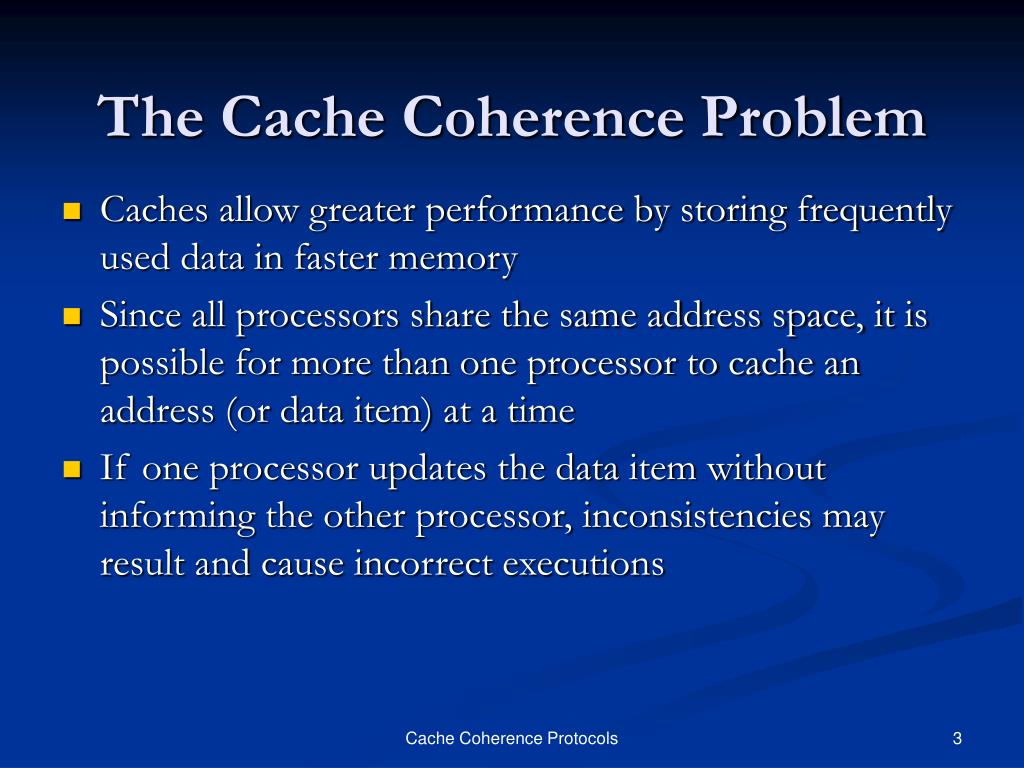 The Cache Coherence Problem

- Caches allow greater performance by storing frequently used data in faster memory
- Since all processors share the same address space, it is possible for more than one processor to cache an address (or data item) at a time
- If one processor updates the data item without informing the other processor, inconsistencies may result and cause incorrect executions

Cache Coherence Protocols

3